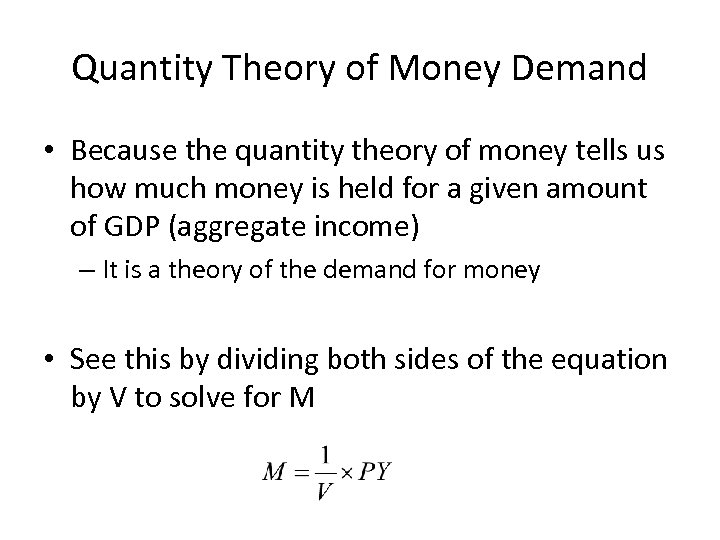 Quantity Theory of Money Demand

• Because the quantity theory of money tells us how much money is held for a given amount of GDP (aggregate income)

– It is a theory of the demand for money

• See this by dividing both sides of the equation by V to solve for M

$M = \frac{1}{V} \times PY$